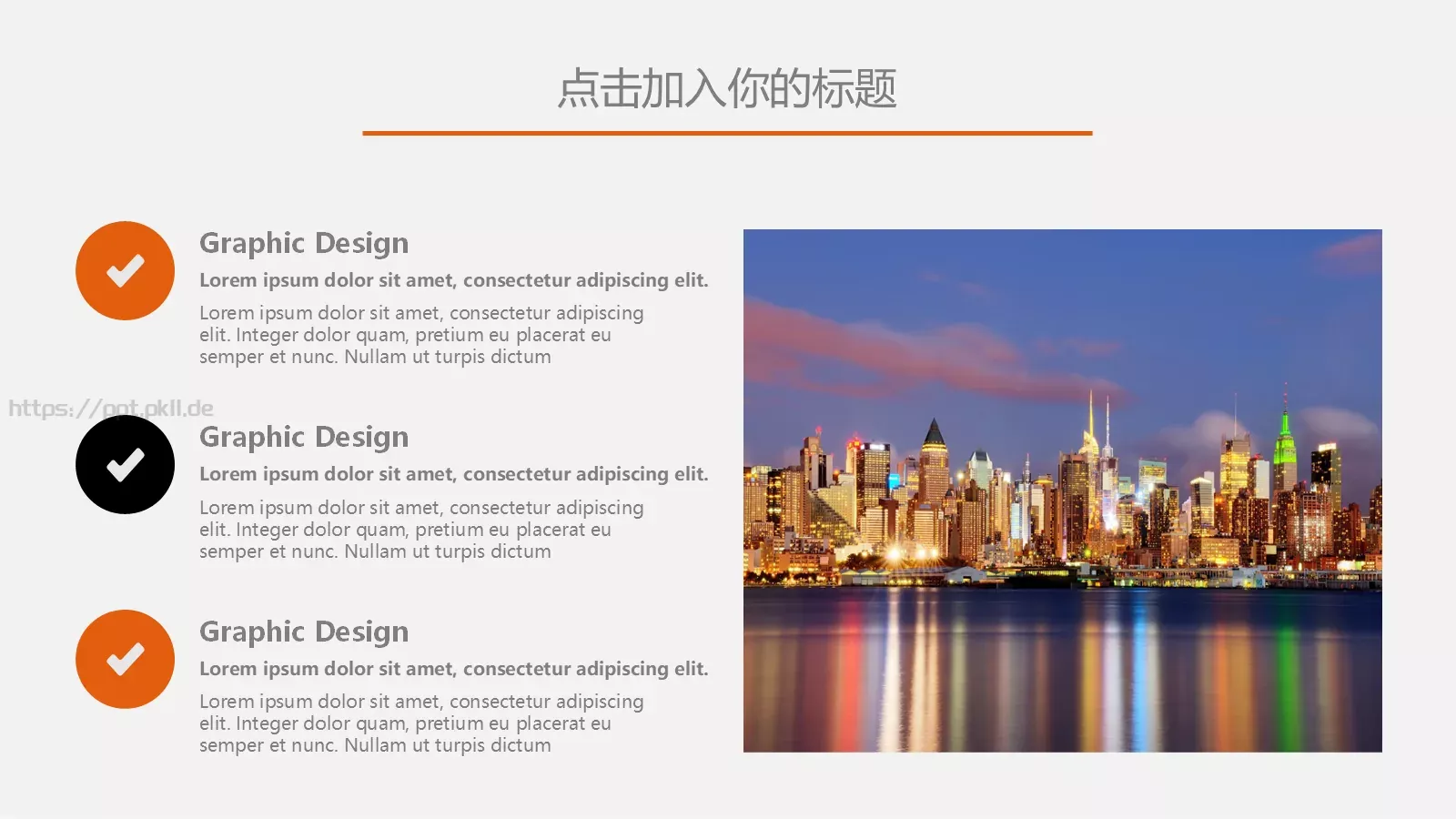 点击加入你的标题

Graphic Design
Lorem ipsum dolor sit amet, consectetur adipiscing elit.
Lorem ipsum dolor sit amet, consectetur adipiscing elit. Integer dolor quam, pretium eu placerat eu semper et nunc. Nullam ut turpis dictum

https://ppt.pkll.de

Graphic Design
Lorem ipsum dolor sit amet, consectetur adipiscing elit.
Lorem ipsum dolor sit amet, consectetur adipiscing elit. Integer dolor quam, pretium eu placerat eu semper et nunc. Nullam ut turpis dictum

Graphic Design
Lorem ipsum dolor sit amet, consectetur adipiscing elit.
Lorem ipsum dolor sit amet, consectetur adipiscing elit. Integer dolor quam, pretium eu placerat eu semper et nunc. Nullam ut turpis dictum